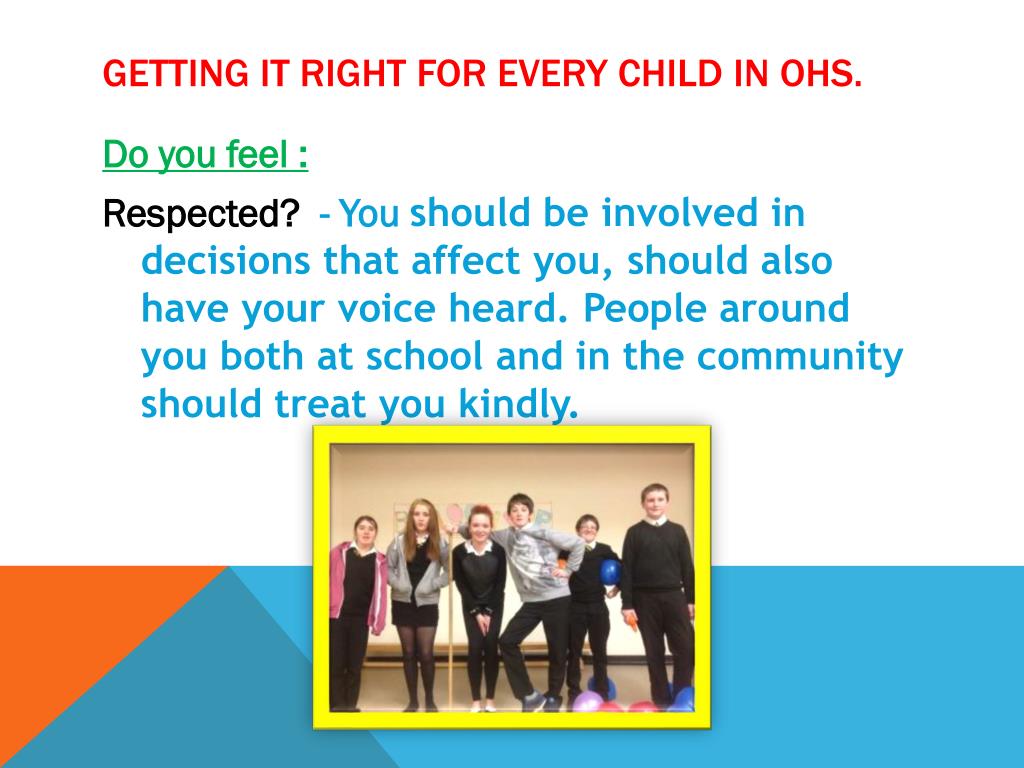 GETTING IT RIGHT FOR EVERY CHILD IN OHS.

Do you feel :

Respected? - You should be involved in decisions that affect you, should also have your voice heard. People around you both at school and in the community should treat you kindly.